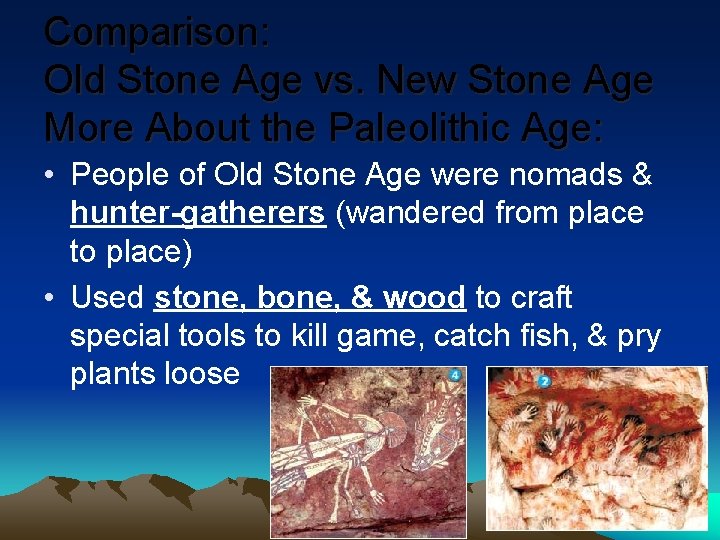 Comparison:
Old Stone Age vs. New Stone Age
More About the Paleolithic Age:

• People of Old Stone Age were nomads & hunter-gatherers (wandered from place to place)

• Used stone, bone, & wood to craft special tools to kill game, catch fish, & pry plants loose

4

2